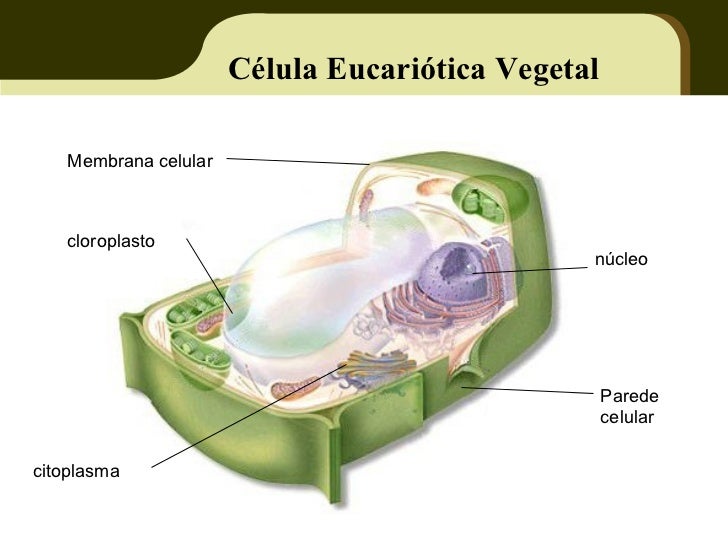 Célula Eucariótica Vegetal

Membrana celular

cloroplasto

núcleo

Parede
celular

citoplasma